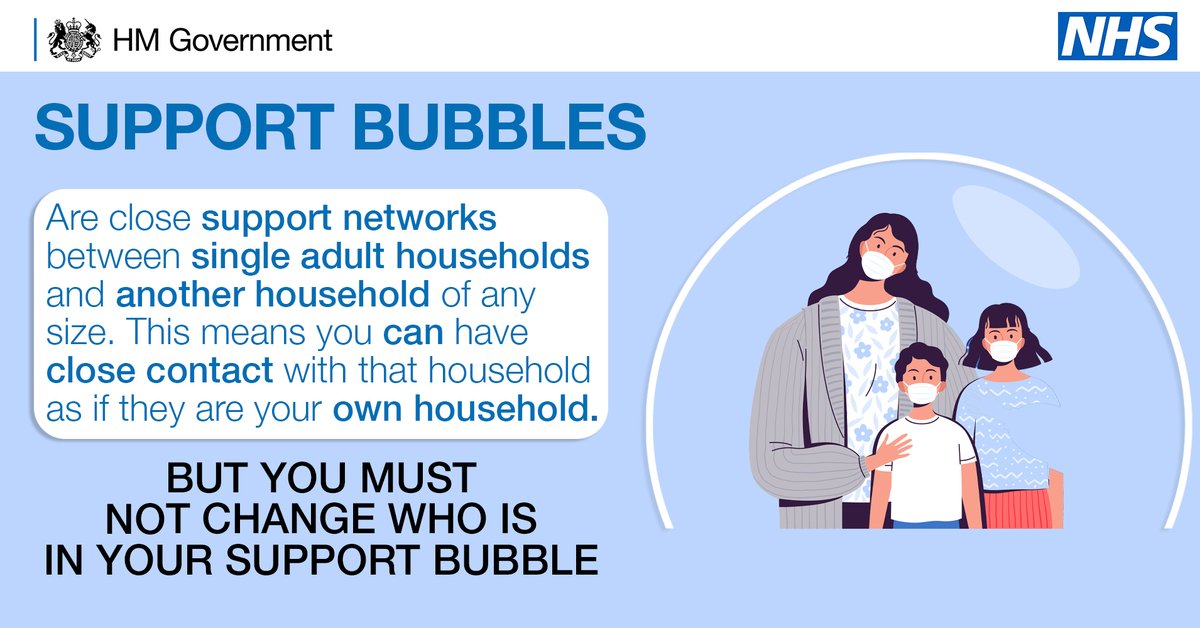 HM Government

NHS

SUPPORT BUBBLES

Are close support networks between single adult households and another household of any size. This means you can have close contact with that household as if they are your own household.

BUT YOU MUST NOT CHANGE WHO IS IN YOUR SUPPORT BUBBLE